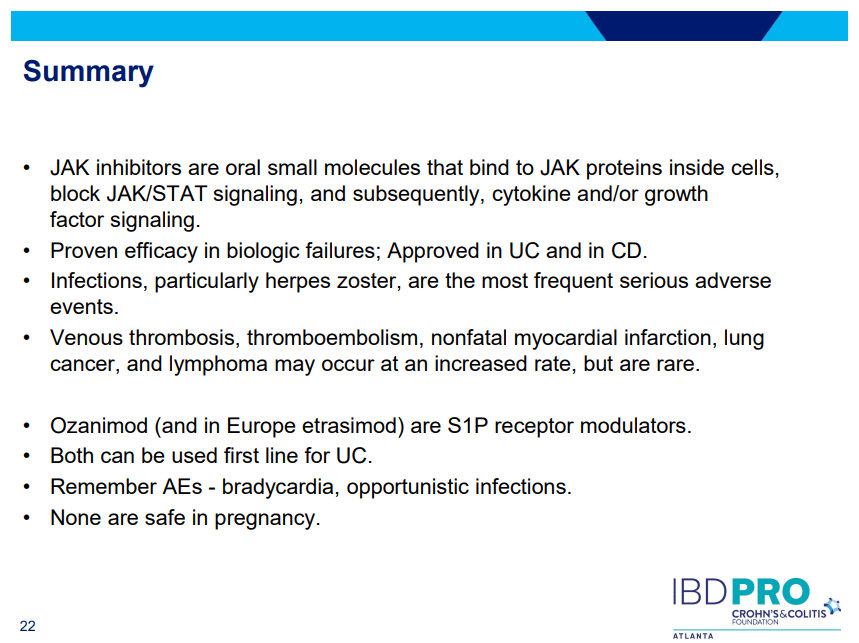 Summary

• JAK inhibitors are oral small molecules that bind to JAK proteins inside cells, block JAK/STAT signaling, and subsequently, cytokine and/or growth factor signaling.
• Proven efficacy in biologic failures; Approved in UC and in CD.
• Infections, particularly herpes zoster, are the most frequent serious adverse events.
• Venous thrombosis, thromboembolism, nonfatal myocardial infarction, lung cancer, and lymphoma may occur at an increased rate, but are rare.

• Ozanimod (and in Europe etrasimod) are S1P receptor modulators.
• Both can be used first line for UC.
• Remember AEs - bradycardia, opportunistic infections.
• None are safe in pregnancy.

22

IBDPRO
CROHN'S&COLITIS FOUNDATION
ATLANTA